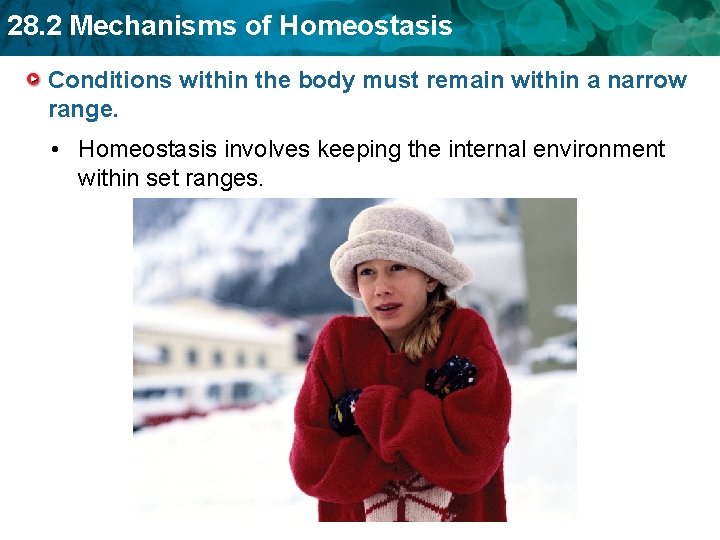 28.2 Mechanisms of Homeostasis

Conditions within the body must remain within a narrow range.

• Homeostasis involves keeping the internal environment within set ranges.